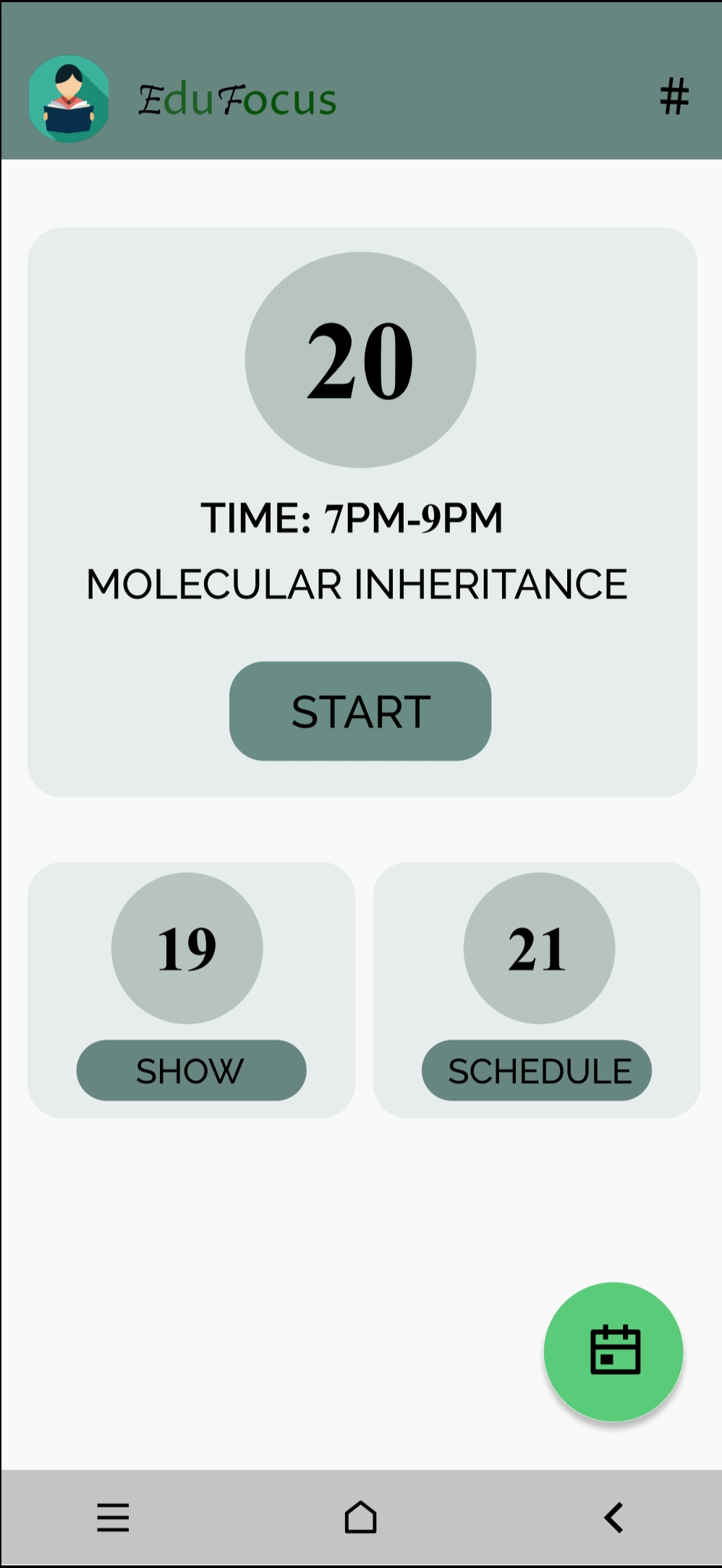 EduFocus

#

20

TIME: 7PM-9PM

MOLECULAR INHERITANCE

START

19

SHOW

21

SCHEDULE